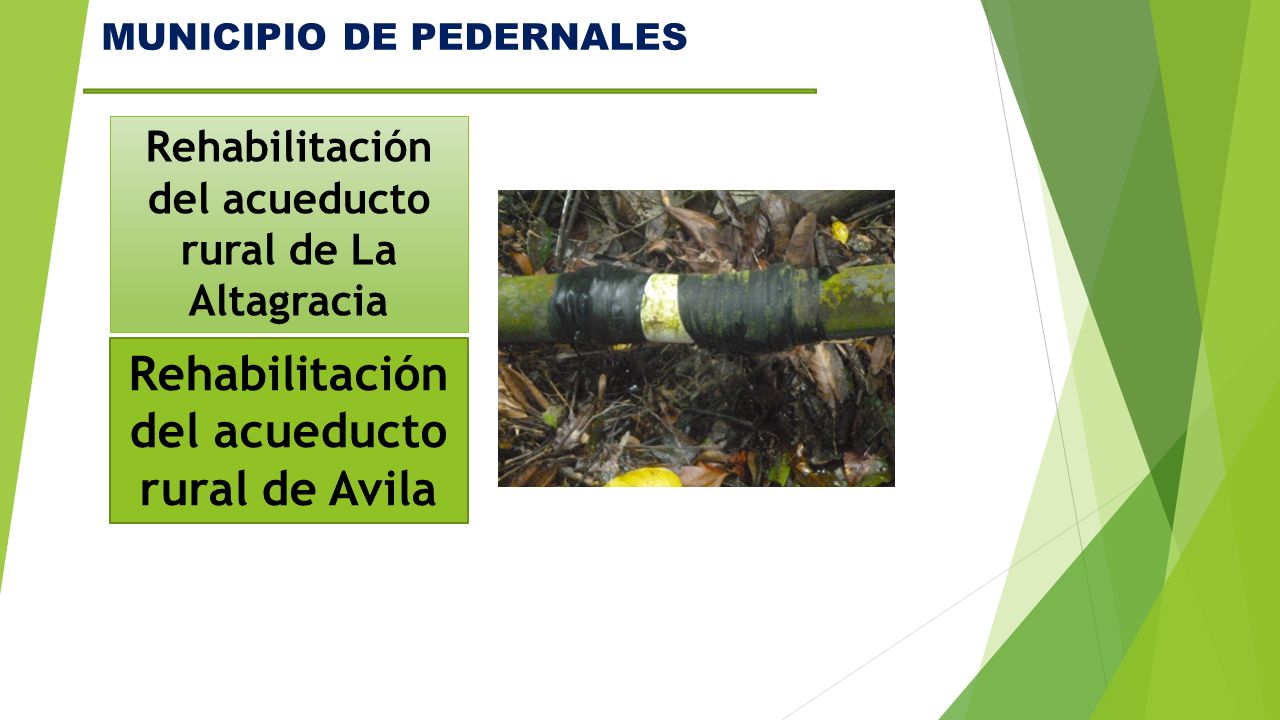 MUNICIPIO DE PEDERNALES

Rehabilitación del acueducto rural de La Altagracia

Rehabilitación del acueducto rural de Avila